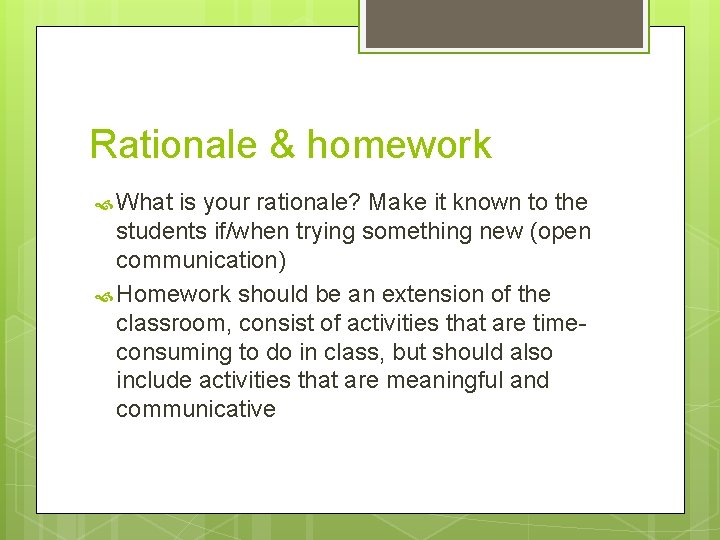 Rationale & homework

What is your rationale? Make it known to the students if/when trying something new (open communication)

Homework should be an extension of the classroom, consist of activities that are time-consuming to do in class, but should also include activities that are meaningful and communicative